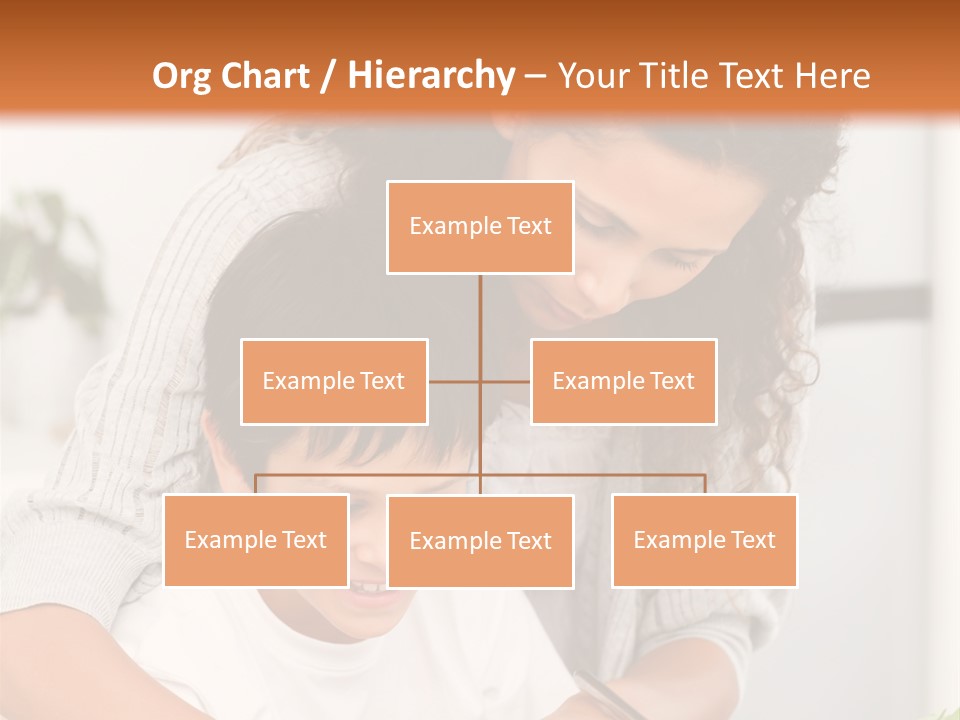 Org Chart / Hierarchy – Your Title Text Here

Example Text

Example Text

Example Text

Example Text

Example Text

Example Text